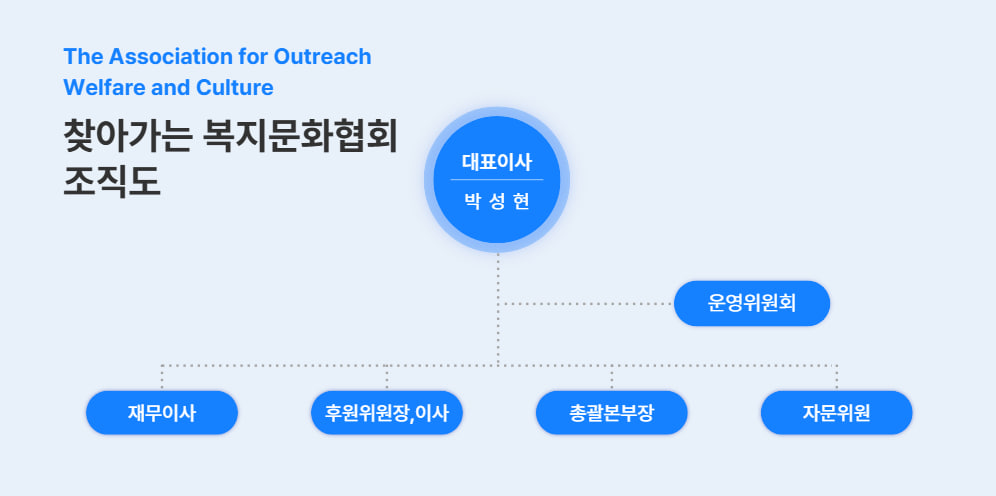 The Association for Outreach Welfare and Culture

찾아가는 복지문화협회 조직도

대표이사

박 성 현

운영위원회

재무이사

후원위원장,이사

총괄본부장

자문위원